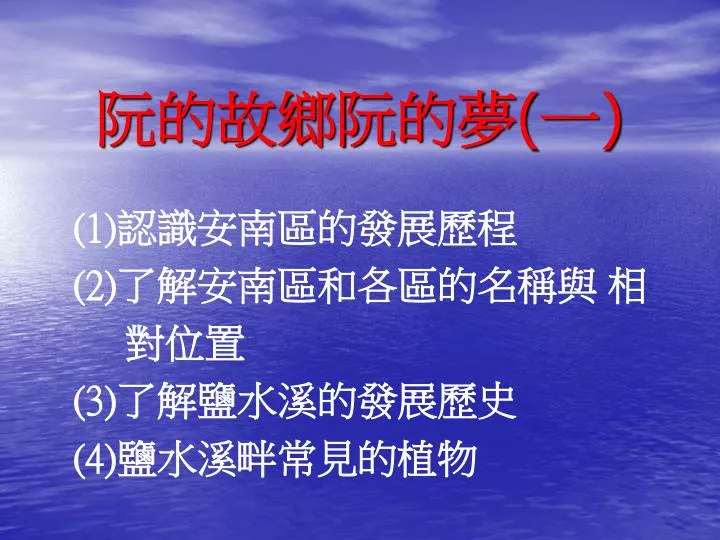 阮的故鄉阮的夢(一)

(1)認識安南區的發展歷程

(2)了解安南區和各區的名稱與 相對位置

(3)了解鹽水溪的發展歷史

(4)鹽水溪畔常見的植物